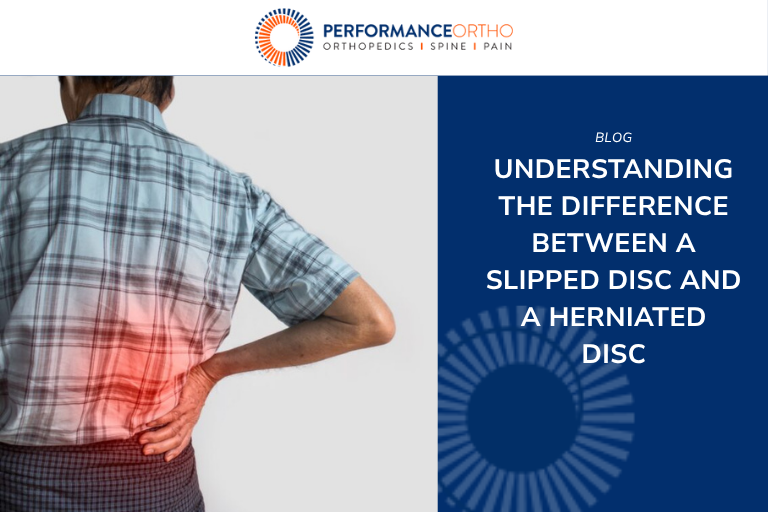 PERFORMANCEORTHO
ORTHOPEDICS | SPINE | PAIN

BLOG

UNDERSTANDING THE DIFFERENCE BETWEEN A SLIPPED DISC AND A HERNIATED DISC